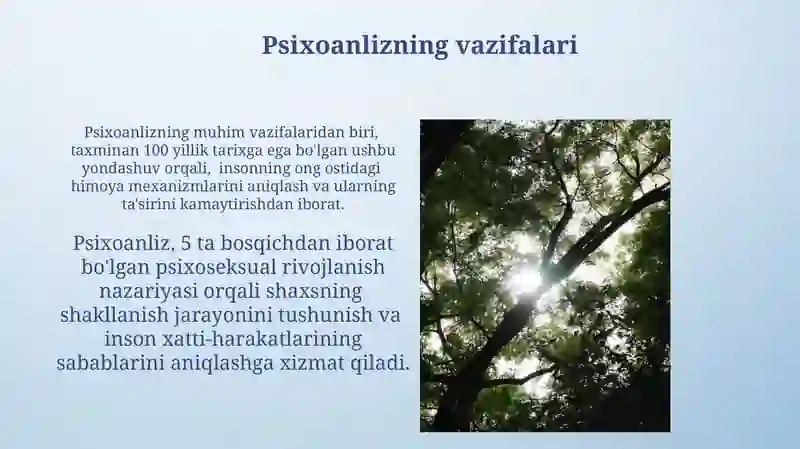 Psixoanlizning vazifalari

Psixoanlizning muhim vazifalaridan biri, taxminan 100 yillik tarixga ega bo'lgan ushbu yondashuv orqali, insonning ong ostidagi himoya mexanizmlarini aniqlash va ularning ta'sirini kamaytirishdan iborat.

Psixoanliz, 5 ta bosqichdan iborat bo'lgan psixoseksual rivojlanish nazariyasi orqali shaxsning shakllanish jarayonini tushunish va inson xatti-harakatlarining sabablarini aniqlashga xizmat qiladi.